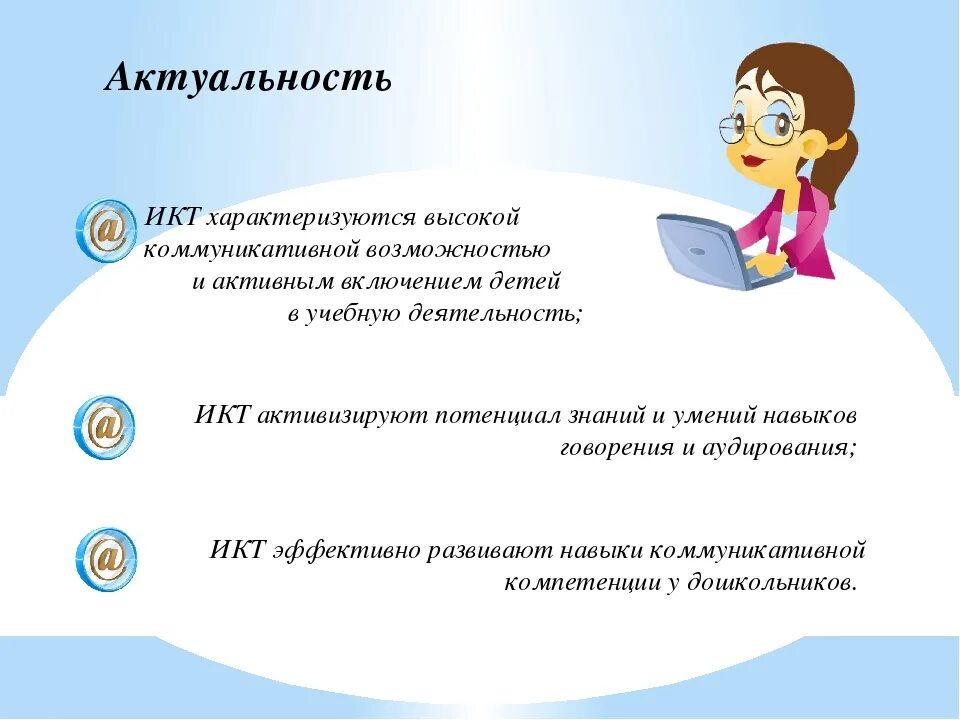 Актуальность

@ ИКТ характеризуются высокой коммуникативной возможностью и активным включением детей в учебную деятельность;

@ ИКТ активизируют потенциал знаний и умений навыков говорения и аудирования;

@ ИКТ эффективно развивают навыки коммуникативной компетенции у дошкольников.